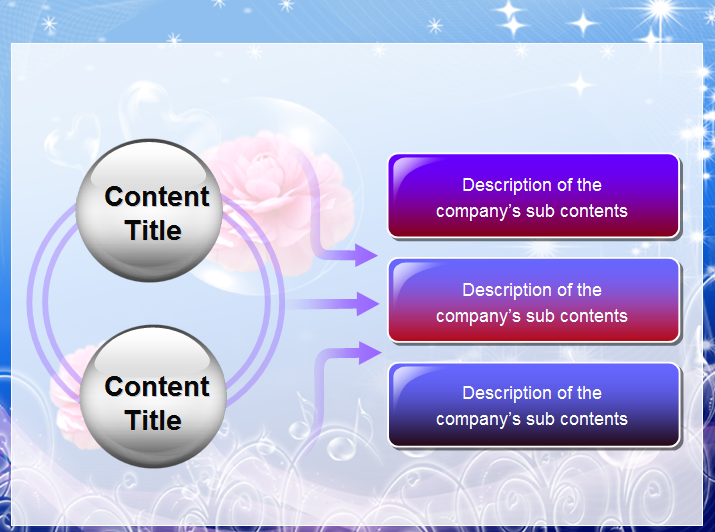 Content Title

Content Title

Description of the company’s sub contents

Description of the company’s sub contents

Description of the company’s sub contents